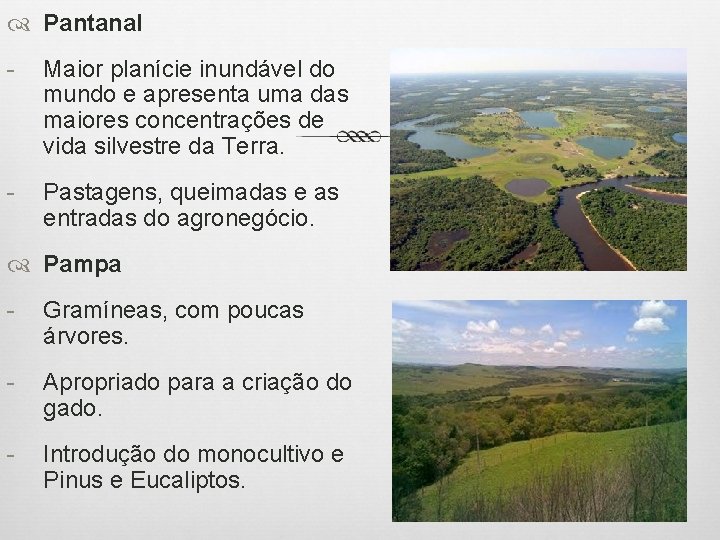 Pantanal

- Maior planície inundável do mundo e apresenta uma das maiores concentrações de vida silvestre da Terra.

- Pastagens, queimadas e as entradas do agronegócio.

Pampa

- Gramíneas, com poucas árvores.

- Apropriado para a criação do gado.

- Introdução do monocultivo e Pinus e Eucaliptos.